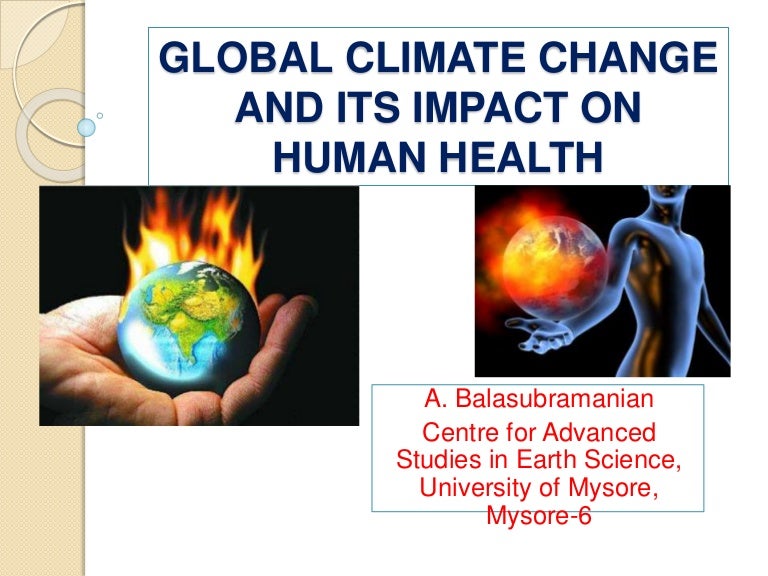 GLOBAL CLIMATE CHANGE AND ITS IMPACT ON HUMAN HEALTH

A. Balasubramanian

Centre for Advanced Studies in Earth Science, University of Mysore, Mysore-6